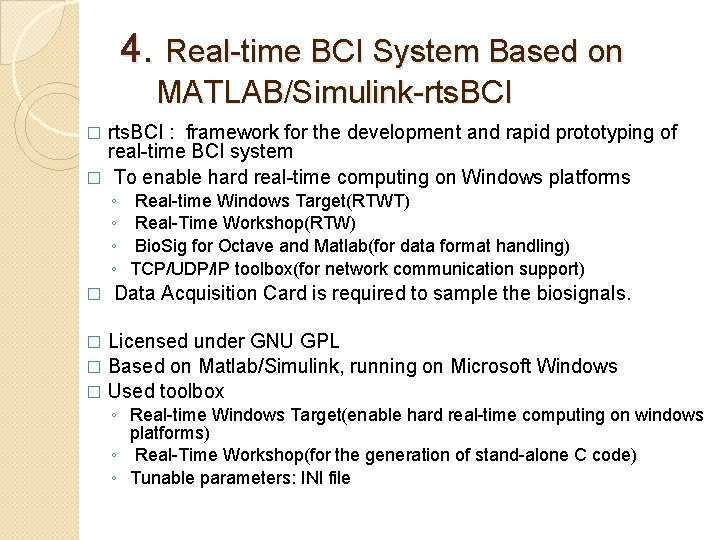 4. Real-time BCI System Based on MATLAB/Simulink-rtsBCI

□ rtsBCI : framework for the development and rapid prototyping of real-time BCI system
□ To enable hard real-time computing on Windows platforms
◦ Real-time Windows Target(RTWT)
◦ Real-Time Workshop(RTW)
◦ BioSig for Octave and Matlab(for data format handling)
◦ TCP/UDP/IP toolbox(for network communication support)
□ Data Acquisition Card is required to sample the biosignals.

□ Licensed under GNU GPL
□ Based on Matlab/Simulink, running on Microsoft Windows
□ Used toolbox
◦ Real-time Windows Target(enable hard real-time computing on windows platforms)
◦ Real-Time Workshop(for the generation of stand-alone C code)
◦ Tunable parameters: INI file